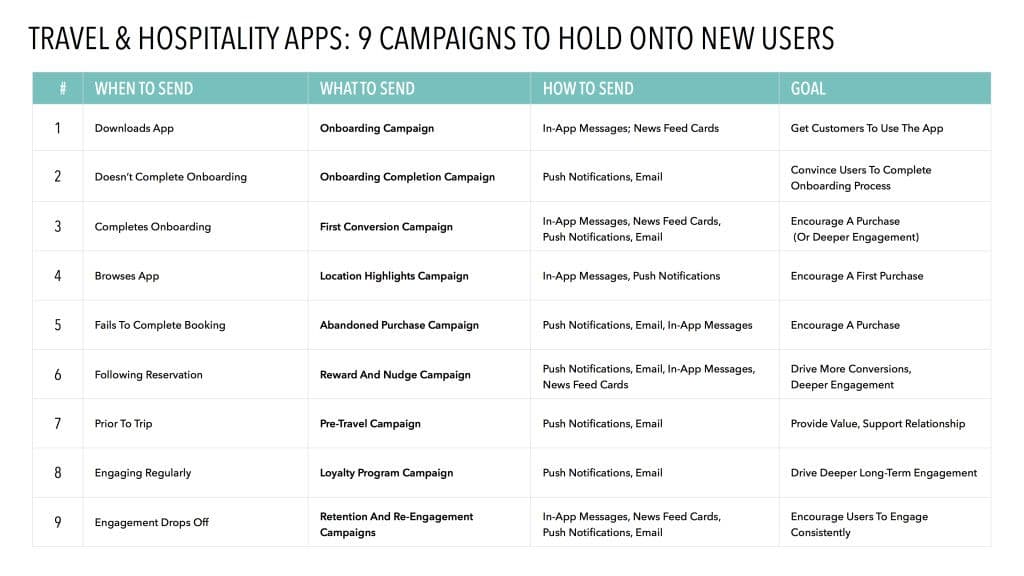 TRAVEL & HOSPITALITY APPS: 9 CAMPAIGNS TO HOLD ONTO NEW USERS

| # | WHEN TO SEND | WHAT TO SEND | HOW TO SEND | GOAL |
|---|---|---|---|---|
| 1 | Downloads App | Onboarding Campaign | In-App Messages; News Feed Cards | Get Customers To Use The App |
| 2 | Doesn't Complete Onboarding | Onboarding Completion Campaign | Push Notifications, Email | Convince Users To Complete Onboarding Process |
| 3 | Completes Onboarding | First Conversion Campaign | In-App Messages, News Feed Cards, Push Notifications, Email | Encourage A Purchase (Or Deeper Engagement) |
| 4 | Browses App | Location Highlights Campaign | In-App Messages, Push Notifications | Encourage A First Purchase |
| 5 | Fails To Complete Booking | Abandoned Purchase Campaign | Push Notifications, Email, In-App Messages | Encourage A Purchase |
| 6 | Following Reservation | Reward And Nudge Campaign | Push Notifications, Email, In-App Messages, News Feed Cards | Drive More Conversions, Deeper Engagement |
| 7 | Prior To Trip | Pre-Travel Campaign | Push Notifications, Email | Provide Value, Support Relationship |
| 8 | Engaging Regularly | Loyalty Program Campaign | Push Notifications, Email | Drive Deeper Long-Term Engagement |
| 9 | Engagement Drops Off | Retention And Re-Engagement Campaigns | In-App Messages, News Feed Cards, Push Notifications, Email | Encourage Users To Engage Consistently |